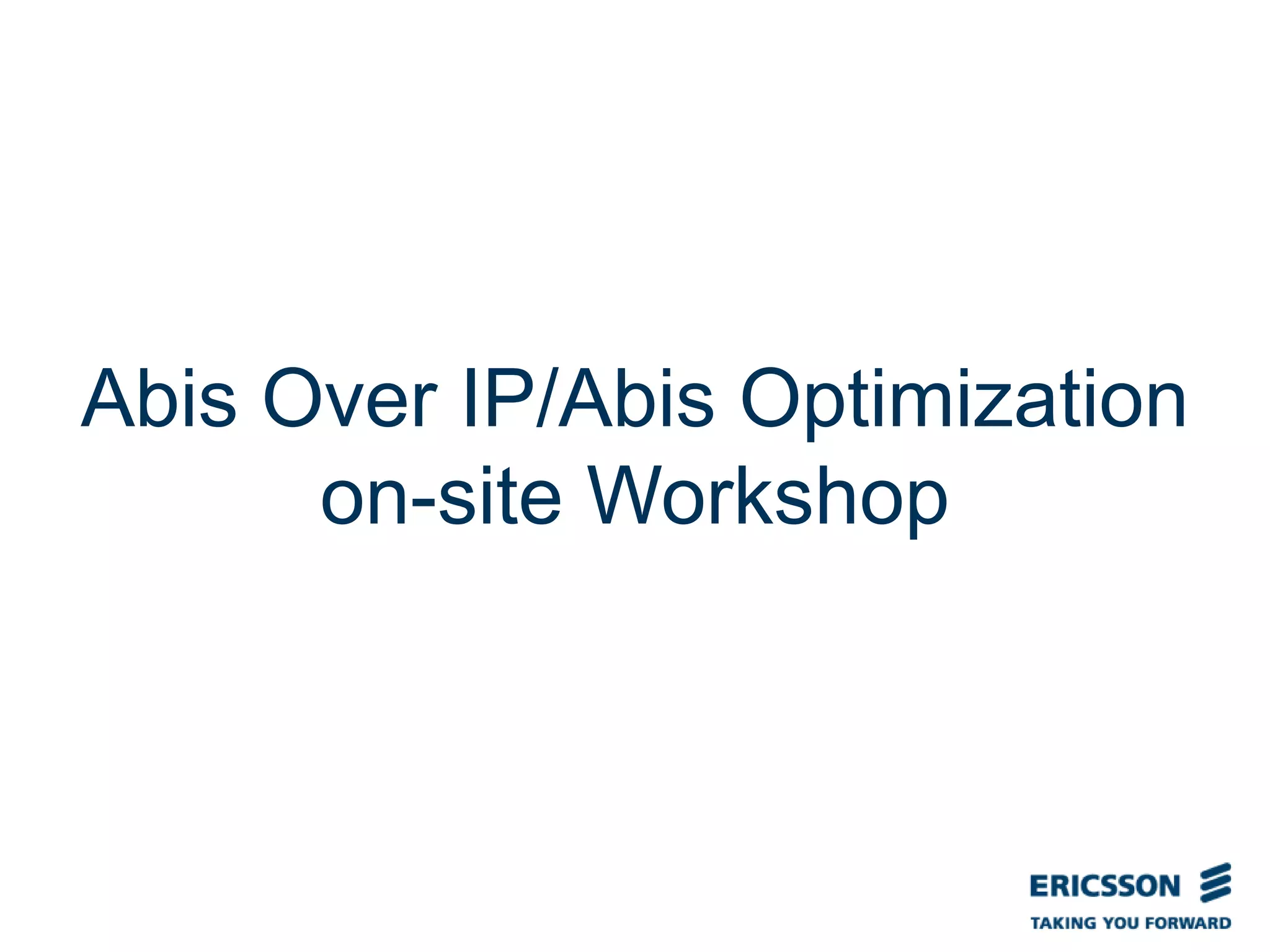 Abis Over IP/Abis Optimization on-site Workshop

ERICSSON
TAKING YOU FORWARD